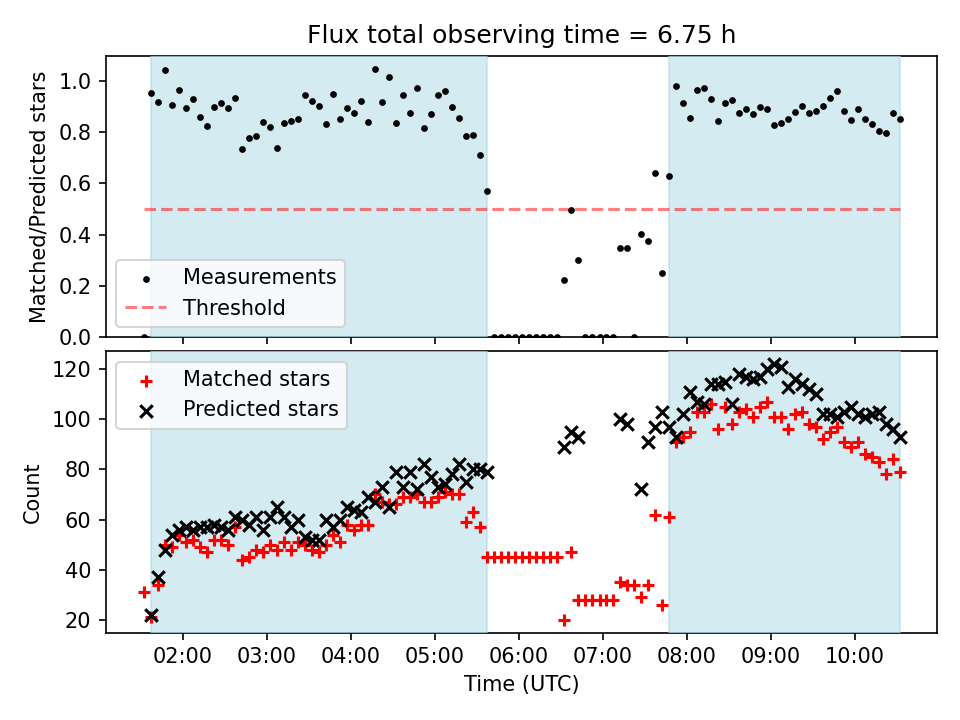 Flux total observing time = 6.75 h

Matched/Predicted stars

1.0
0.8
0.6
0.4
0.2
0.0

Measurements
Threshold

Count

120
100
80
60
40
20

Matched stars
Predicted stars

02:00 03:00 04:00 05:00 06:00 07:00 08:00 09:00 10:00

Time (UTC)